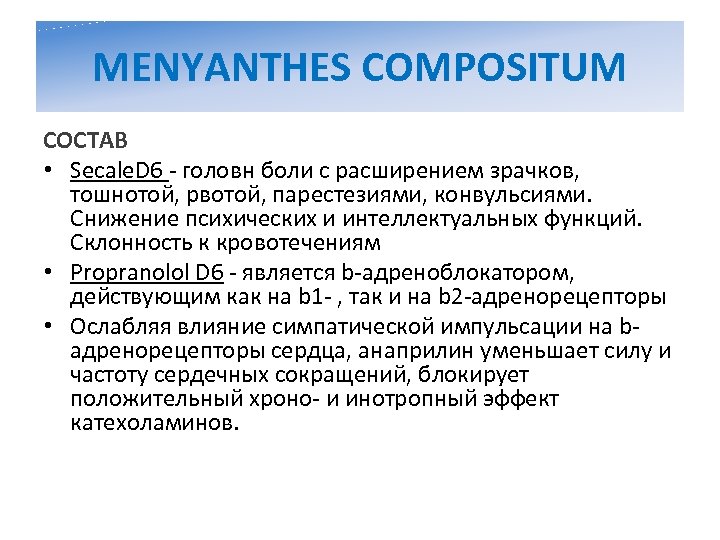 MENYANTHES COMPOSITUM

СОСТАВ

• SecaleD6 - головн боли с расширением зрачков, тошнотой, рвотой, парестезиями, конвульсиями. Снижение психических и интеллектуальных функций. Склонность к кровотечениям

• Propranolol D6 - является b-адреноблокатором, действующим как на b1- , так и на b2-адренорецепторы

• Ослабляя влияние симпатической импульсации на b-адренорецепторы сердца, анаприлин уменьшает силу и частоту сердечных сокращений, блокирует положительный хроно- и инотропный эффект катехоламинов.